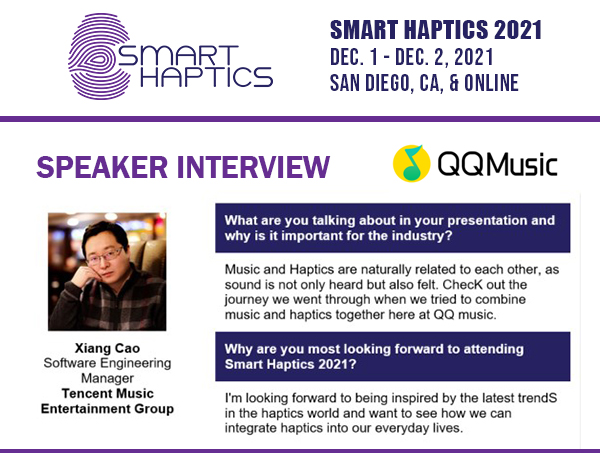 SMART HAPTICS

SMART HAPTICS 2021
DEC. 1 - DEC. 2, 2021
SAN DIEGO, CA, & ONLINE

SPEAKER INTERVIEW

QQMusic

Xiang Cao
Software Engineering Manager
Tencent Music Entertainment Group

What are you talking about in your presentation and why is it important for the industry?

Music and Haptics are naturally related to each other, as sound is not only heard but also felt. ChecK out the journey we went through when we tried to combine music and haptics together here at QQ music.

Why are you most looking forward to attending Smart Haptics 2021?

I'm looking forward to being inspired by the latest trendS in the haptics world and want to see how we can integrate haptics into our everyday lives.